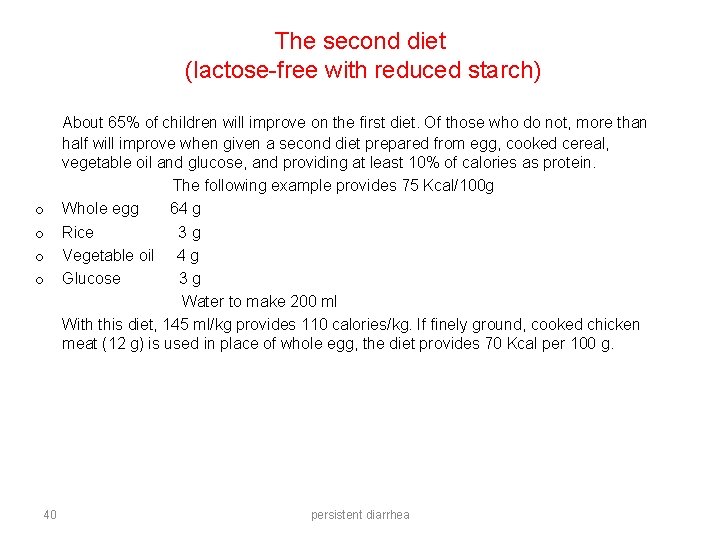 The second diet
(lactose-free with reduced starch)

About 65% of children will improve on the first diet. Of those who do not, more than half will improve when given a second diet prepared from egg, cooked cereal, vegetable oil and glucose, and providing at least 10% of calories as protein.

The following example provides 75 Kcal/100g

o Whole egg 64 g
o Rice 3 g
o Vegetable oil 4 g
o Glucose 3 g

Water to make 200 ml

With this diet, 145 ml/kg provides 110 calories/kg. If finely ground, cooked chicken meat (12 g) is used in place of whole egg, the diet provides 70 Kcal per 100 g.

40

persistent diarrhea